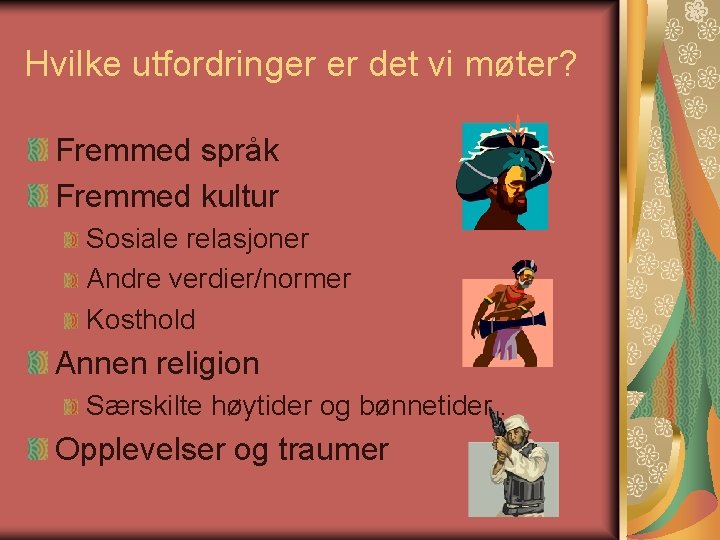 Hvilke utfordringer er det vi møter?

Fremmed språk
Fremmed kultur
Sosiale relasjoner
Andre verdier/normer
Kosthold
Annen religion
Særskilte høytider og bønnetider.
Opplevelser og traumer